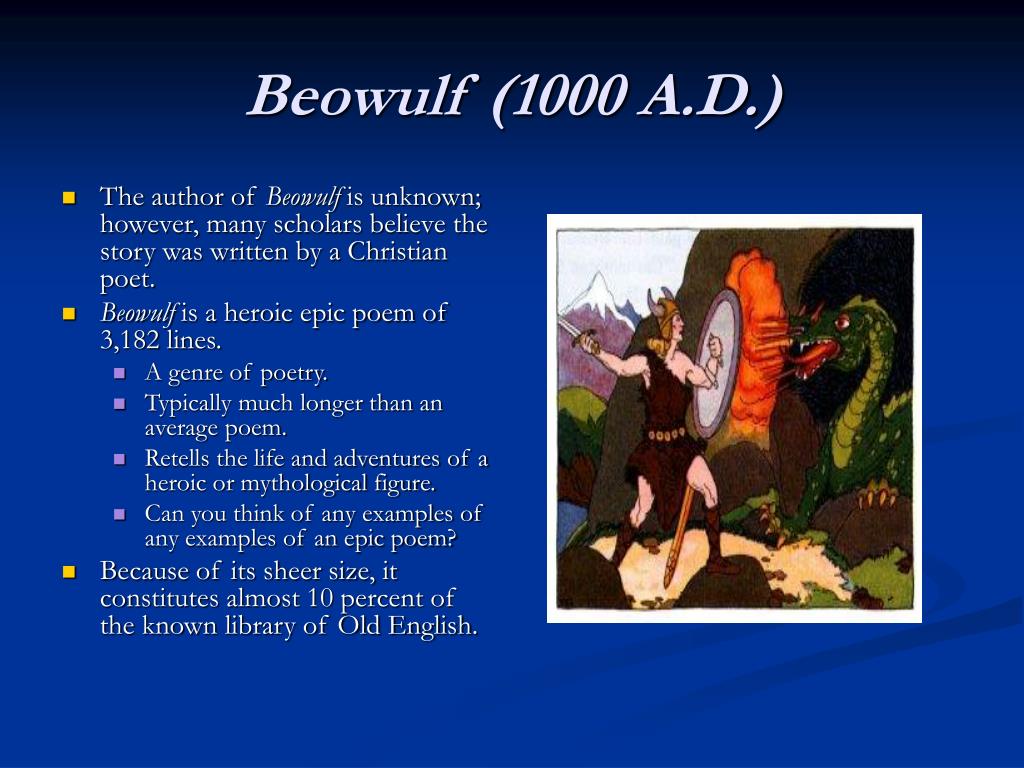 Beowulf (1000 A.D.)

The author of Beowulf is unknown; however, many scholars believe the story was written by a Christian poet.

Beowulf is a heroic epic poem of 3,182 lines.

A genre of poetry.

Typically much longer than an average poem.

Retells the life and adventures of a heroic or mythological figure.

Can you think of any examples of any examples of an epic poem?

Because of its sheer size, it constitutes almost 10 percent of the known library of Old English.